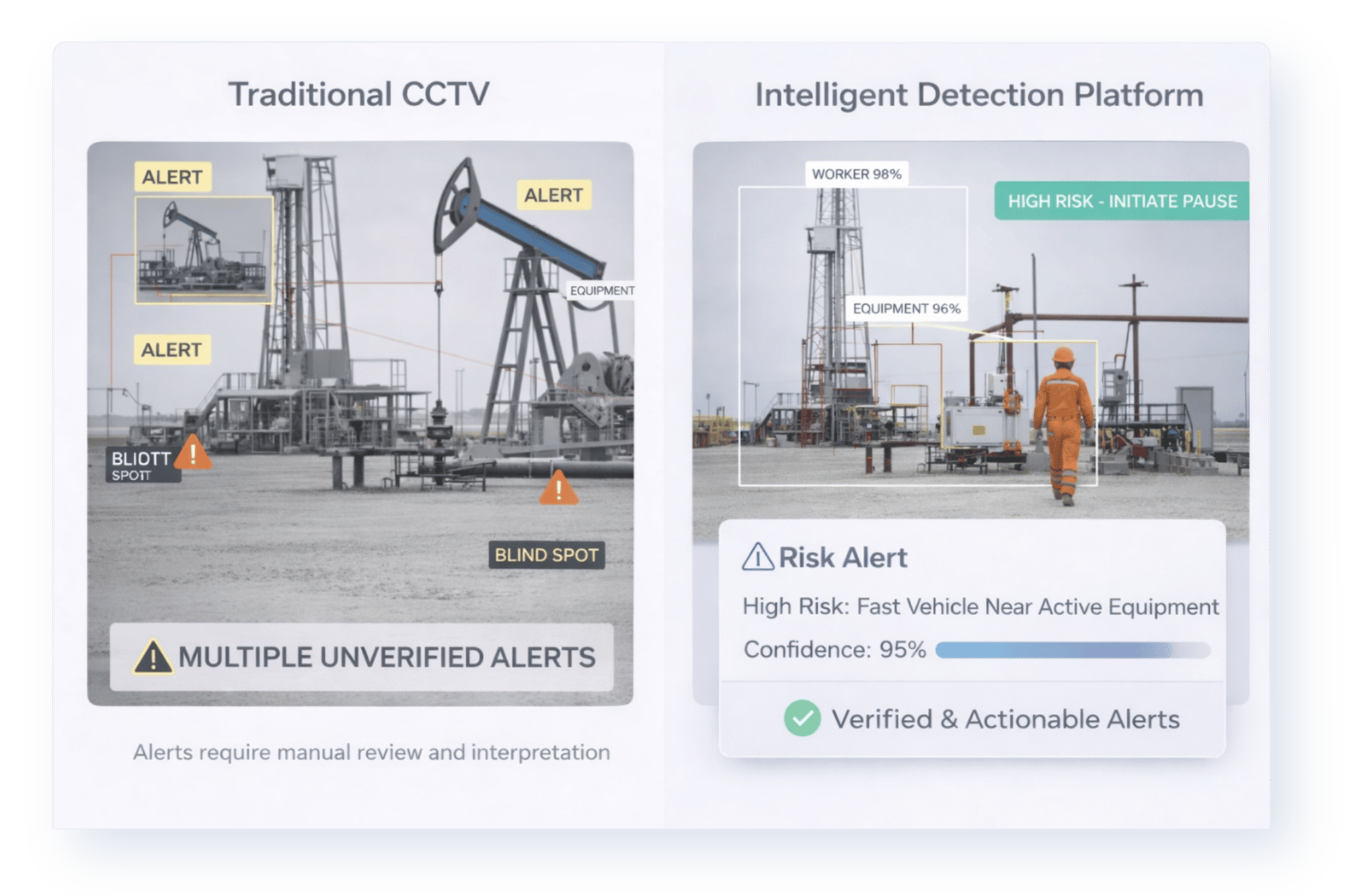 Traditional CCTV

ALERT

ALERT

EQUIPMENT

ALERT

BLIOTT SPOTT

BLIND SPOT

MULTIPLE UNVERIFIED ALERTS

Alerts require manual review and interpretation

Intelligent Detection Platform

WORKER 98%

HIGH RISK - INITIATE PAUSE

EQUIPMENT 96%

Risk Alert

High Risk: Fast Vehicle Near Active Equipment

Confidence: 95%

Verified & Actionable Alerts